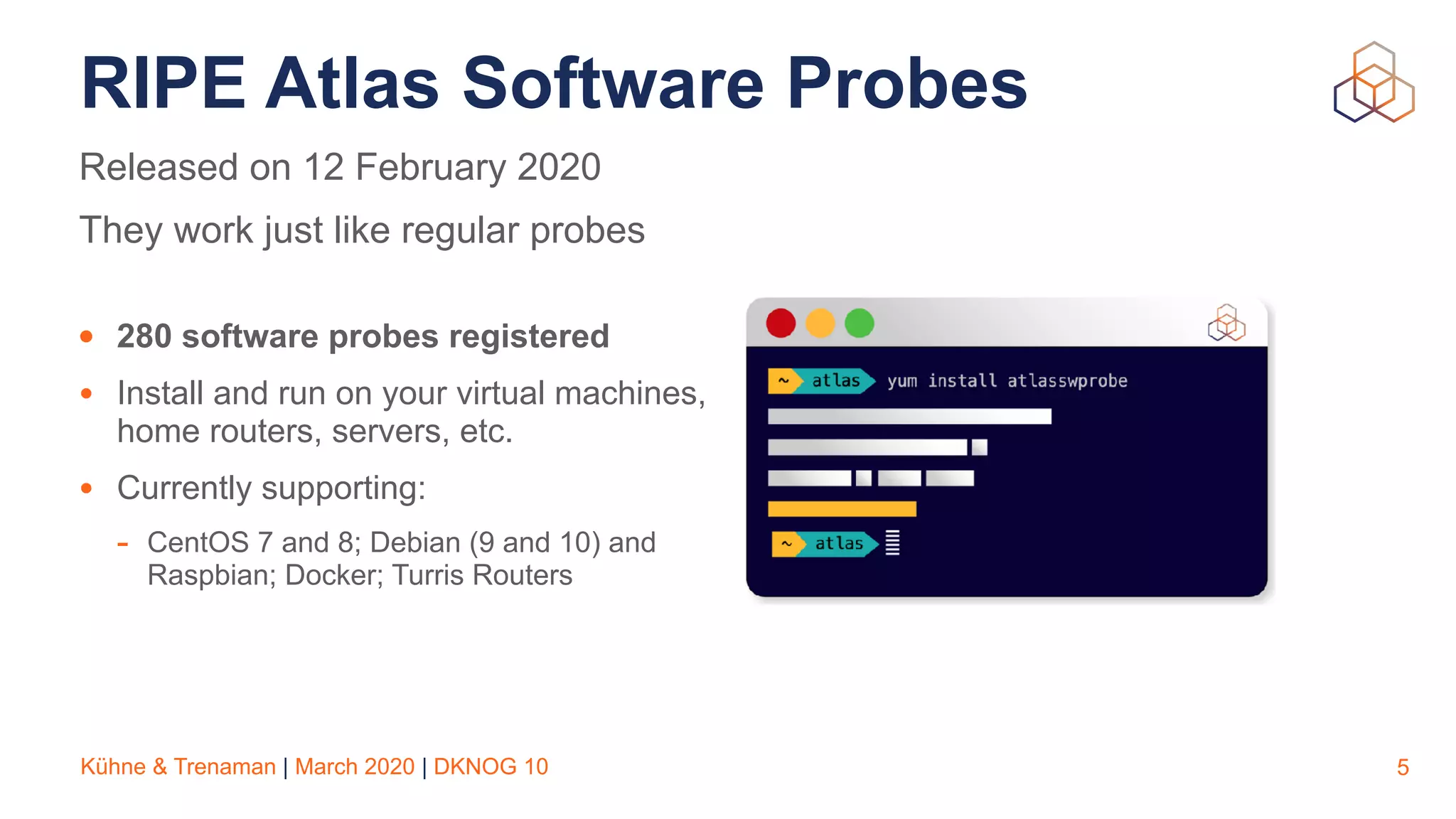 RIPE Atlas Software Probes

Released on 12 February 2020

They work just like regular probes

• 280 software probes registered

• Install and run on your virtual machines, home routers, servers, etc.

• Currently supporting:

- CentOS 7 and 8; Debian (9 and 10) and Raspbian; Docker; Turris Routers

~ atlas yum install atlasswprobe

~ atlas

Kühne & Trenaman | March 2020 | DKNOG 10

5